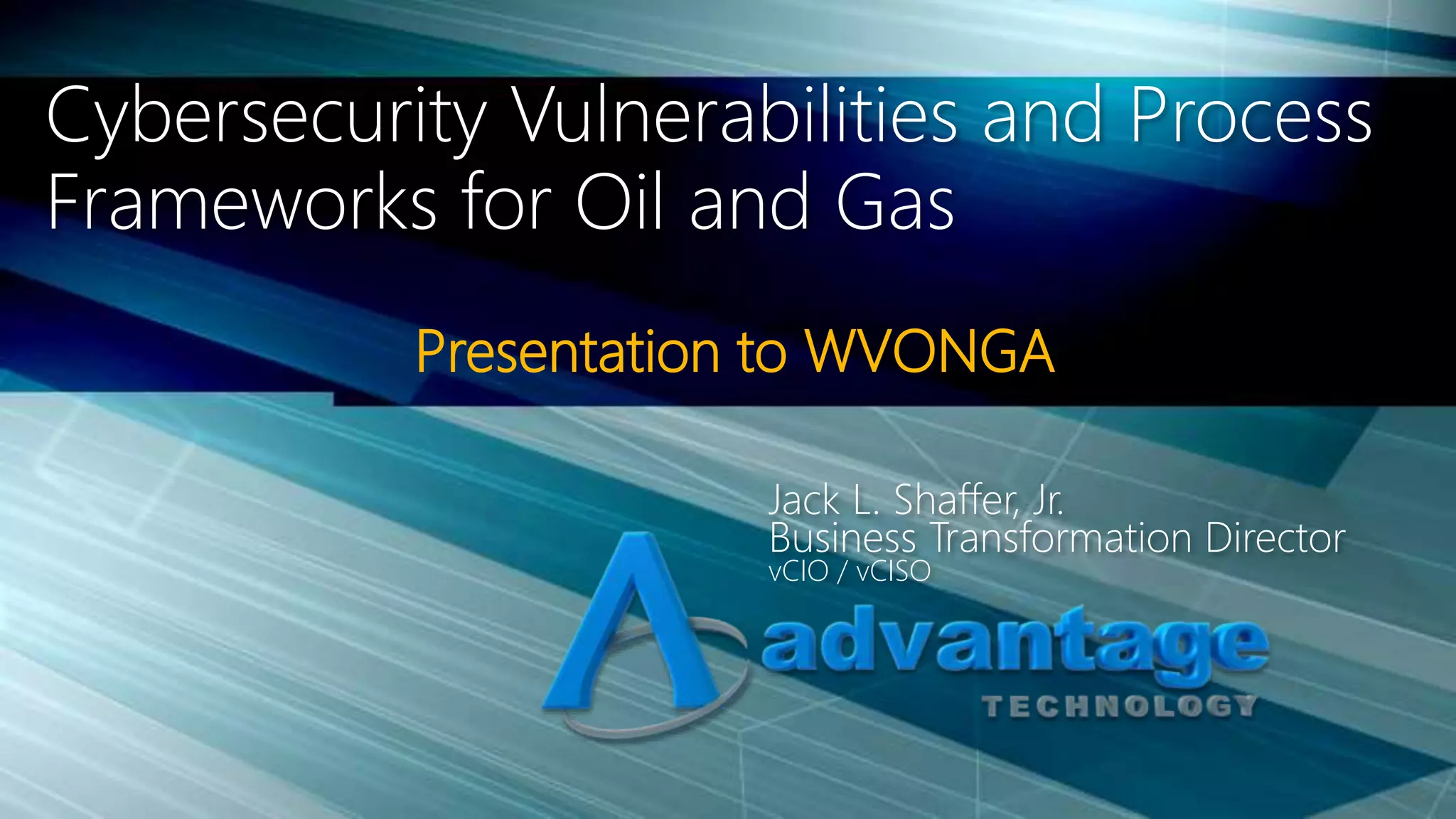 Cybersecurity Vulnerabilities and Process Frameworks for Oil and Gas

Presentation to WVONGA

Jack L. Shaffer, Jr.
Business Transformation Director
vCIO / vCISO

advantage
TECHNOLOGY